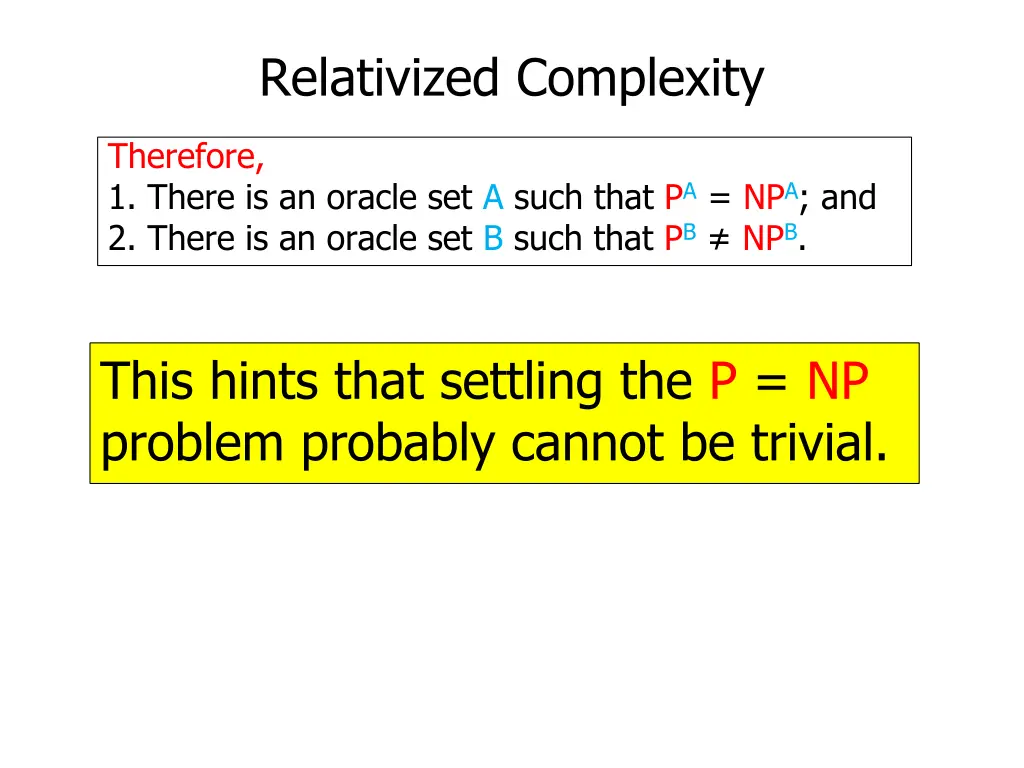 Relativized Complexity

Therefore,
1. There is an oracle set A such that $P^A = NP^A$; and
2. There is an oracle set B such that $P^B \neq NP^B$.

This hints that settling the P = NP problem probably cannot be trivial.